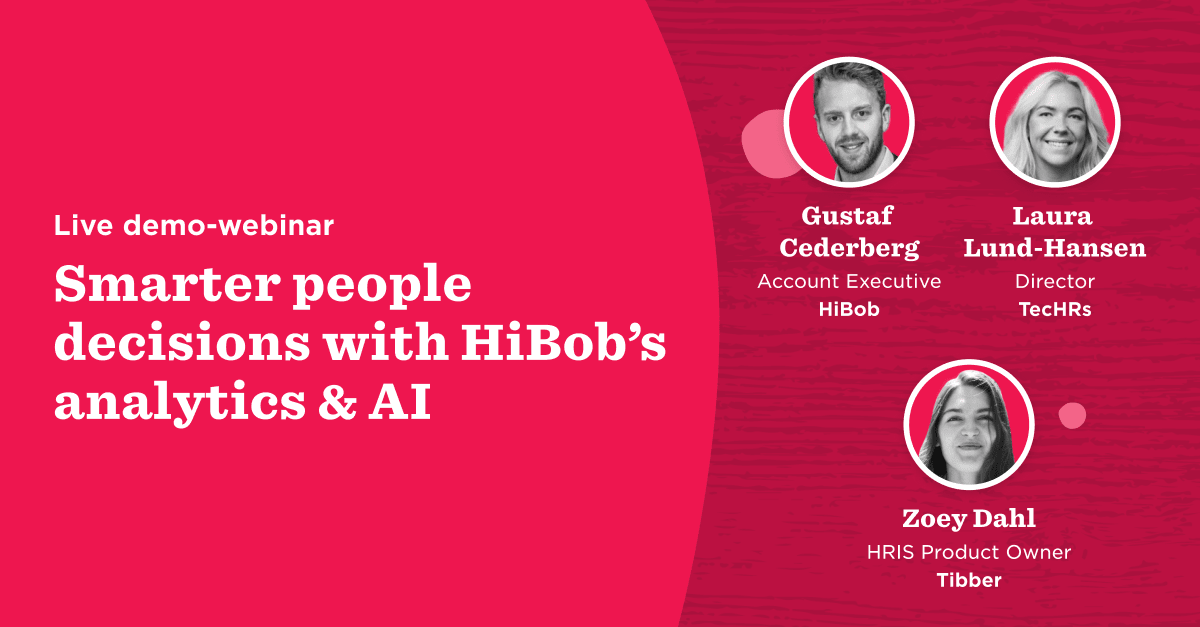 Live demo-webinar

Smarter people decisions with HiBob's analytics & AI

Gustaf Cederberg
Account Executive
HiBob

Laura Lund-Hansen
Director
TecHRs

Zoey Dahl
HRIS Product Owner
Tibber